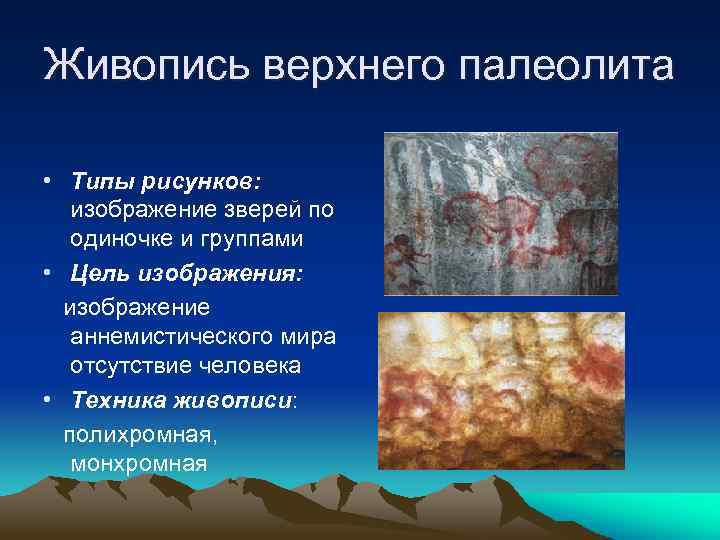 Живопись верхнего палеолита

• Типы рисунков: изображение зверей по одиночке и группами

• Цель изображения: изображение аннемистического мира отсутствие человека

• Техника живописи: полихромная, монхромная